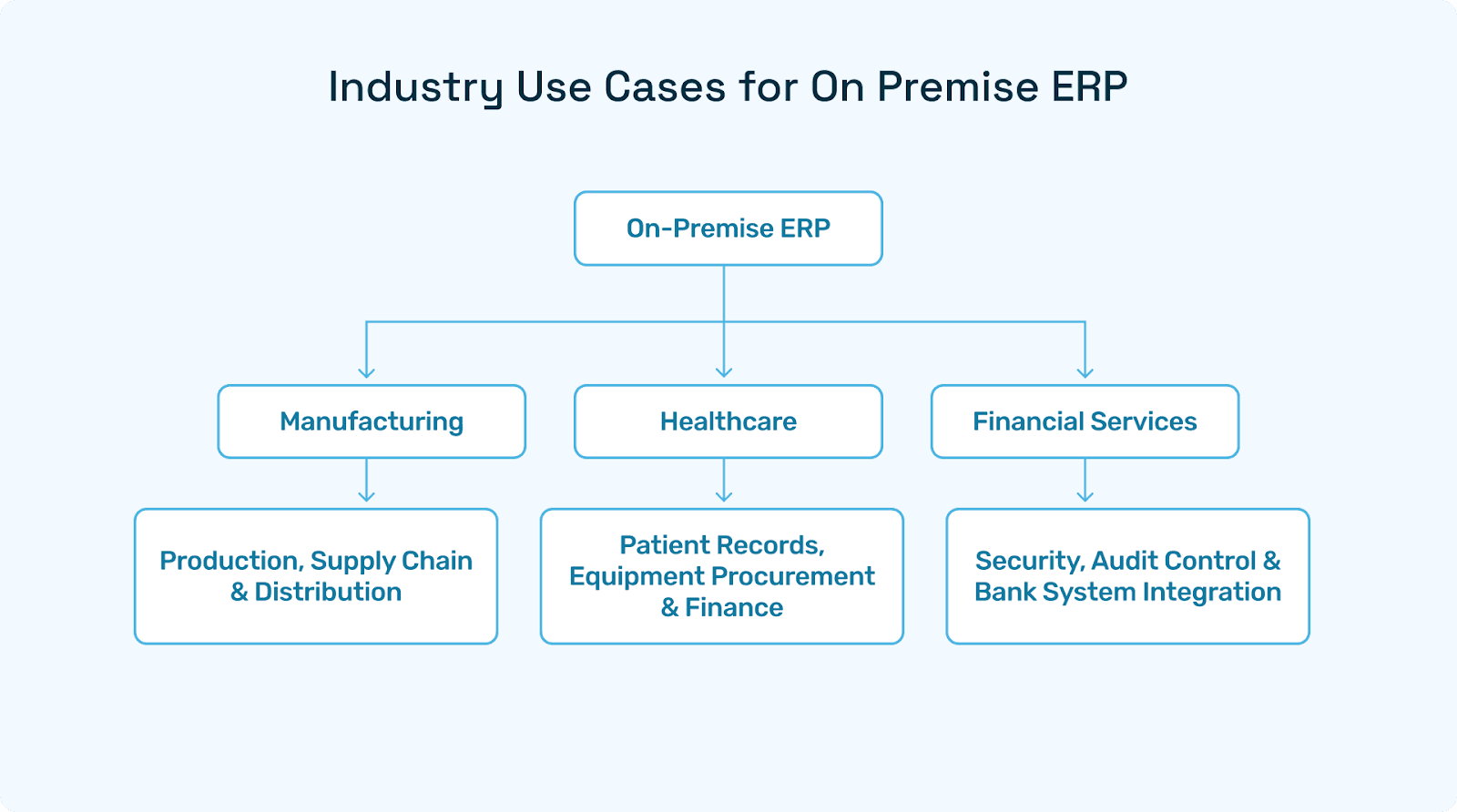 Industry Use Cases for On Premise ERP

On-Premise ERP

Manufacturing

Healthcare

Financial Services

Production, Supply Chain & Distribution

Patient Records, Equipment Procurement & Finance

Security, Audit Control & Bank System Integration